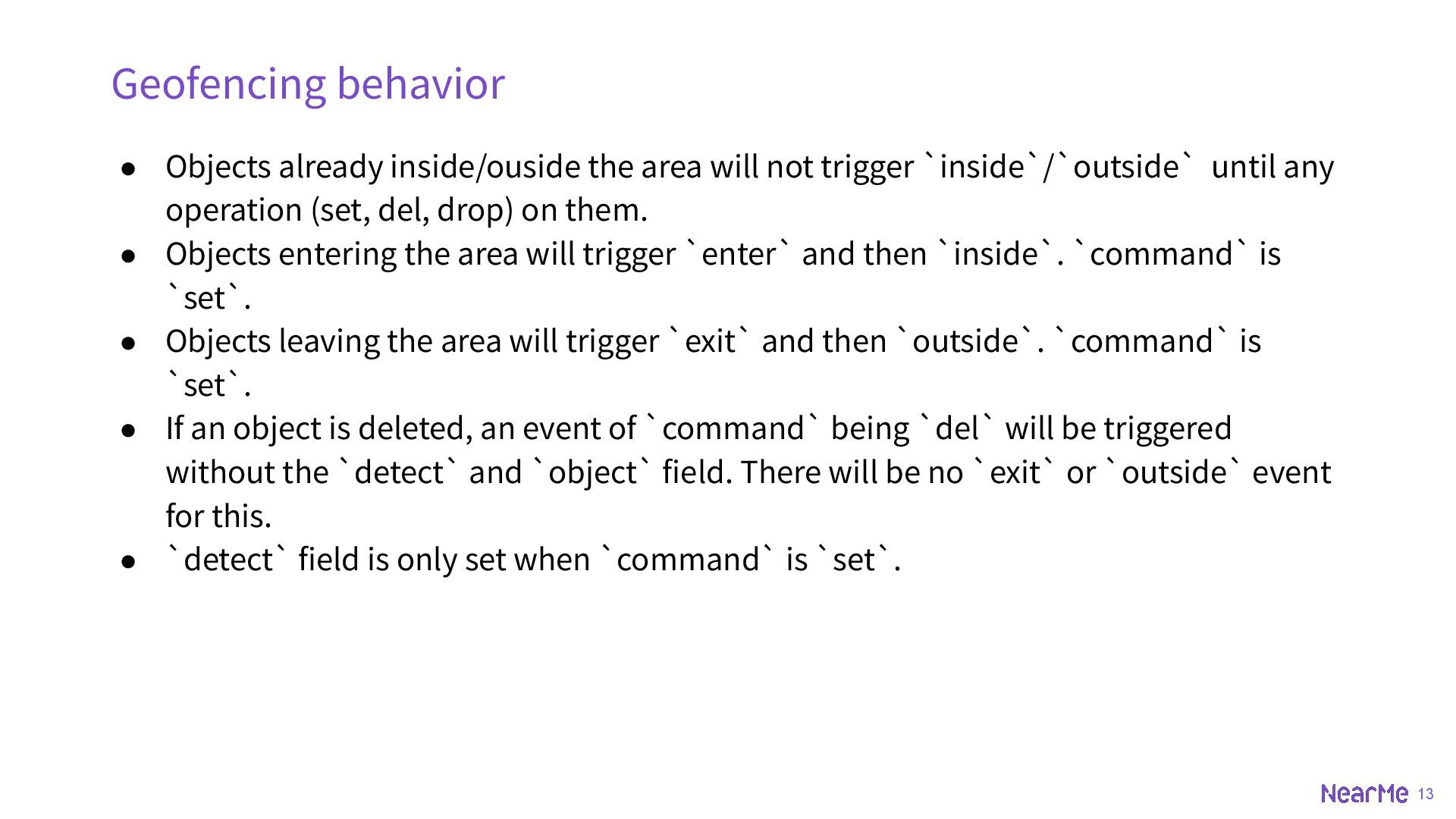 Geofencing behavior

● Objects already inside/ouside the area will not trigger `inside`/`outside` until any operation (set, del, drop) on them.
● Objects entering the area will trigger `enter` and then `inside`. `command` is `set`.
● Objects leaving the area will trigger `exit` and then `outside`. `command` is `set`.
● If an object is deleted, an event of `command` being `del` will be triggered without the `detect` and `object` field. There will be no `exit` or `outside` event for this.
● `detect` field is only set when `command` is `set`.

NearMe 13